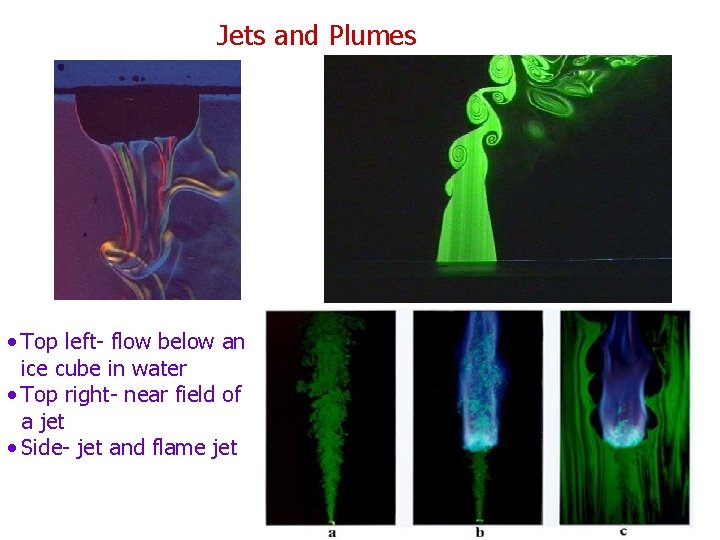 Jets and Plumes

• Top left- flow below an ice cube in water
• Top right- near field of a jet
• Side- jet and flame jet

a

b

c